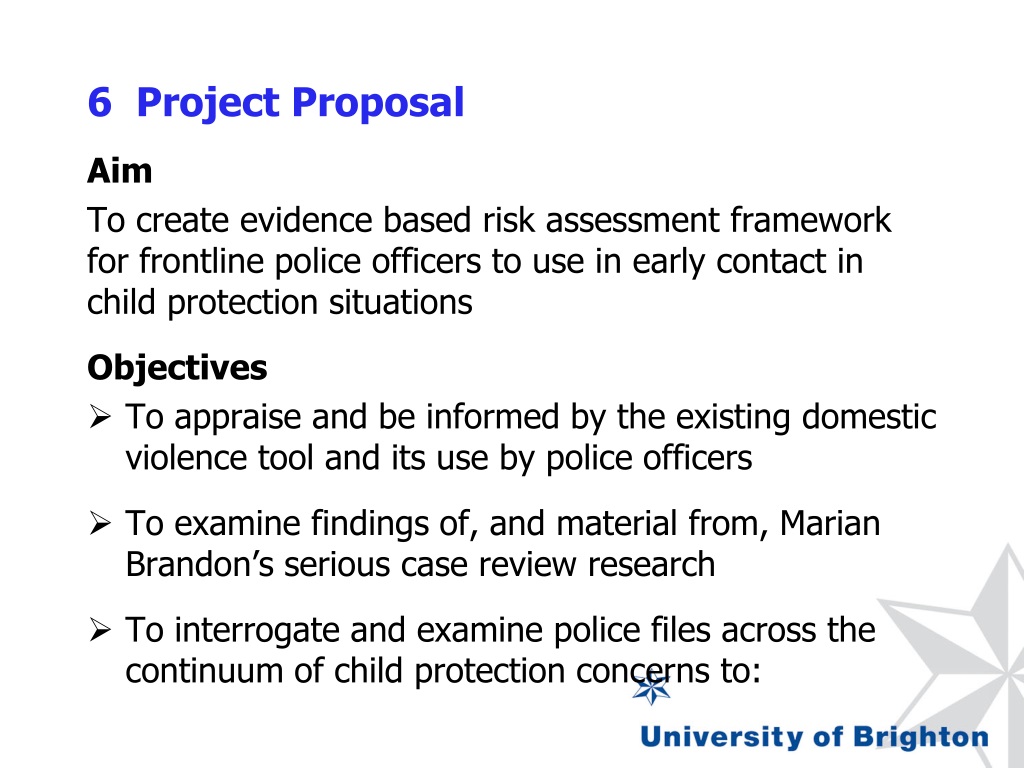 6 Project Proposal

Aim

To create evidence based risk assessment framework for frontline police officers to use in early contact in child protection situations

Objectives

➢ To appraise and be informed by the existing domestic violence tool and its use by police officers

➢ To examine findings of, and material from, Marian Brandon's serious case review research

➢ To interrogate and examine police files across the continuum of child protection concerns to:

University of Brighton